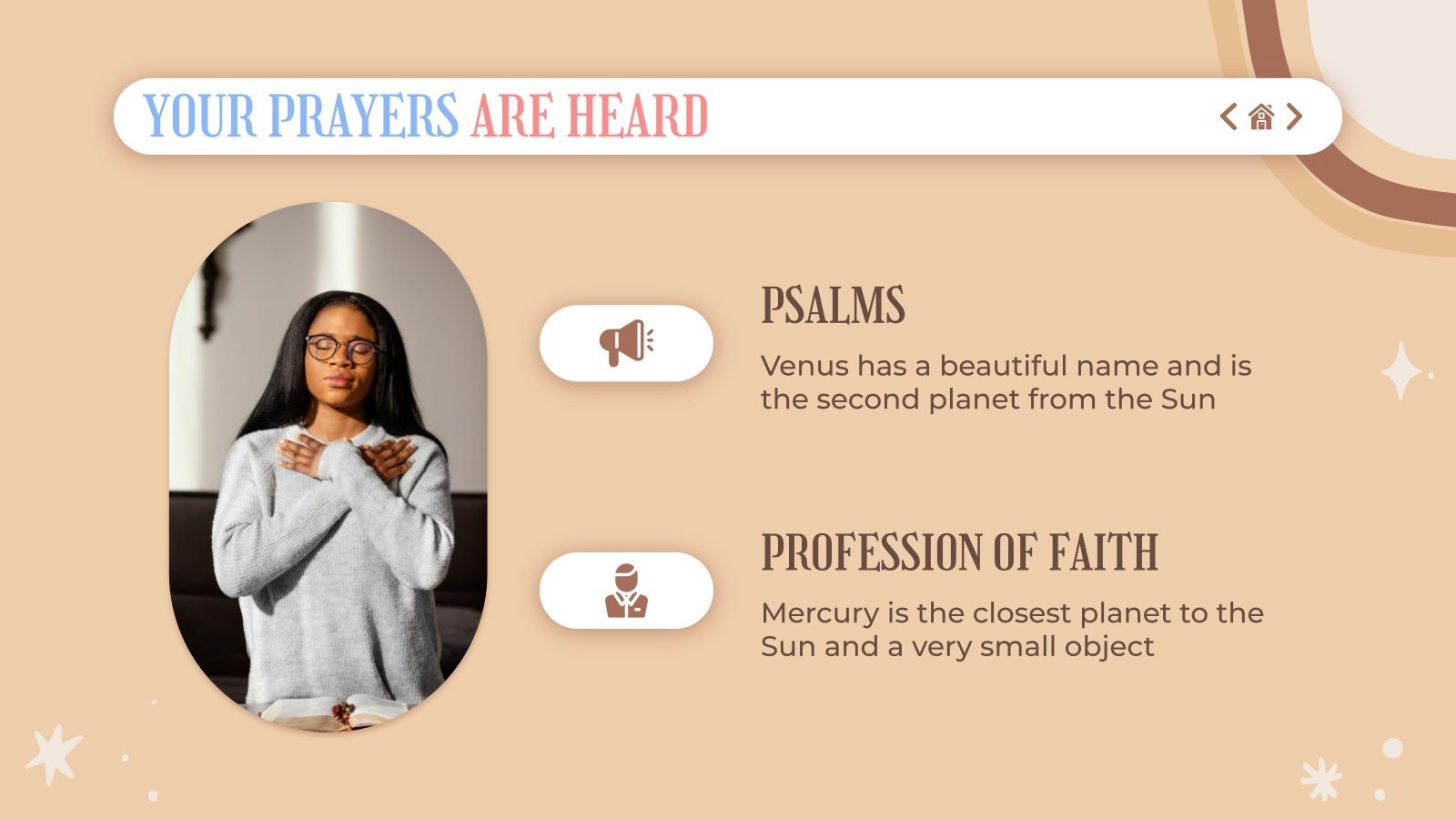 YOUR PRAYERS ARE HEARD

PSALMS

Venus has a beautiful name and is the second planet from the Sun

PROFESSION OF FAITH

Mercury is the closest planet to the Sun and a very small object